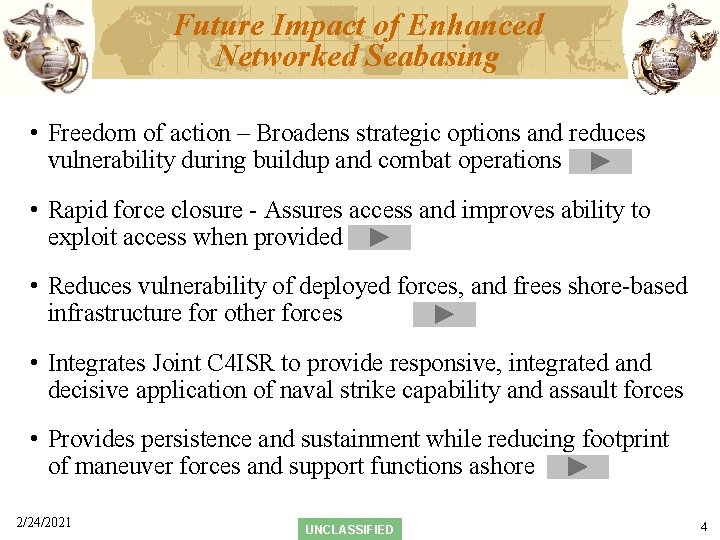 Future Impact of Enhanced Networked Seabasing

• Freedom of action – Broadens strategic options and reduces vulnerability during buildup and combat operations

• Rapid force closure - Assures access and improves ability to exploit access when provided

• Reduces vulnerability of deployed forces, and frees shore-based infrastructure for other forces

• Integrates Joint C4ISR to provide responsive, integrated and decisive application of naval strike capability and assault forces

• Provides persistence and sustainment while reducing footprint of maneuver forces and support functions ashore

2/24/2021

UNCLASSIFIED

4